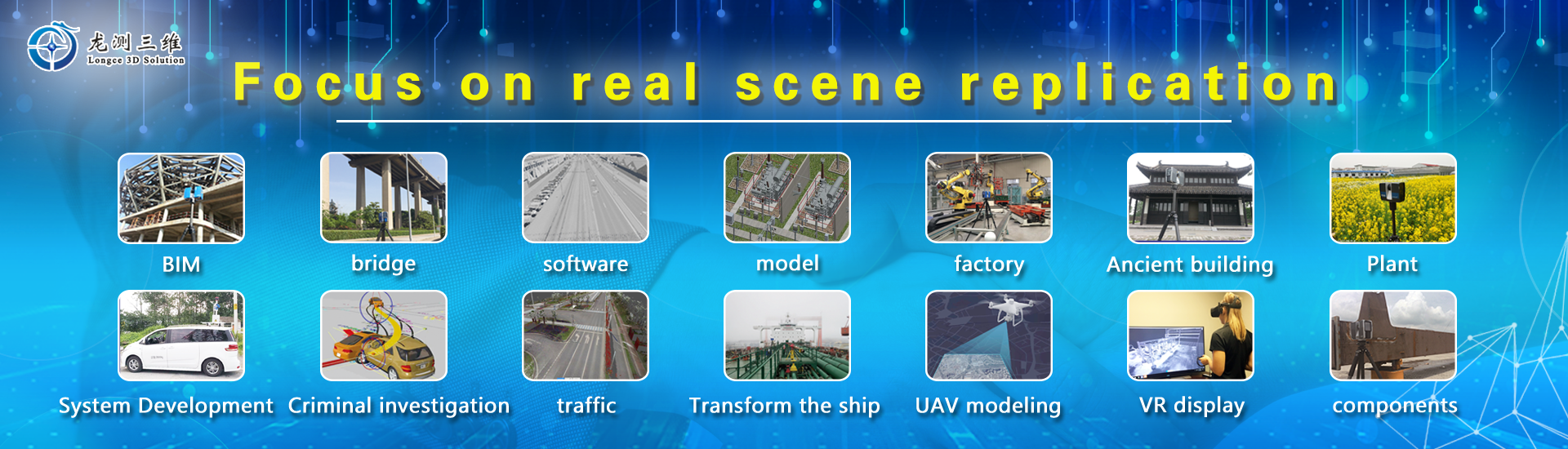 龙测三维
Longce 3D Solution

Focus on real scene replication

BIM
bridge
software
model
factory
Ancient building
Plant

System Development
Criminal investigation
traffic
Transform the ship
UAV modeling
VR display
components